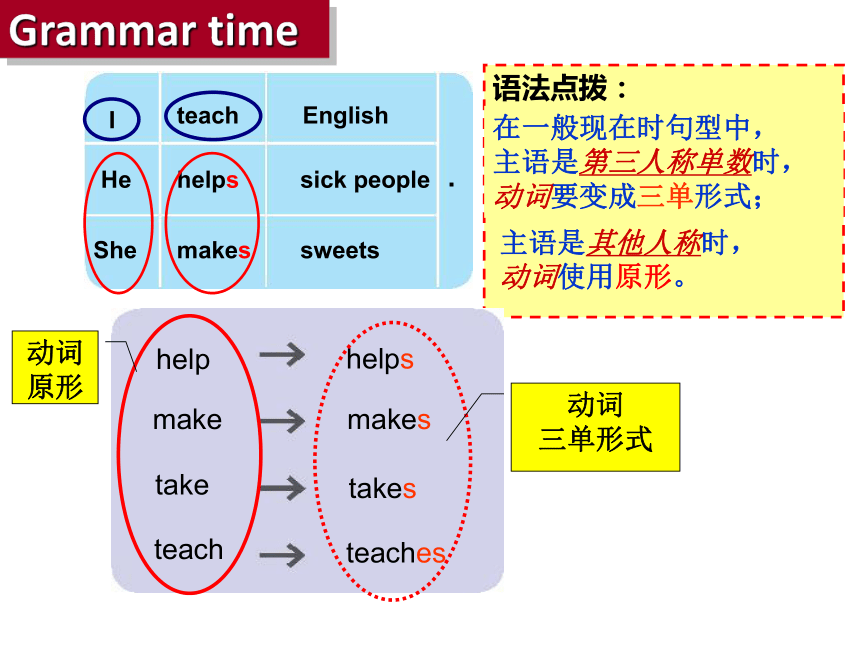 Grammar time

| I | teach | English | |
|---|---|---|---|
| He | helps | sick people | . |
| She | makes | sweets | |

语法点拨：
在一般现在时句型中，主语是第三人称单数时，动词要变成三单形式；
主语是其他人称时，动词使用原形。

动词原形

help → helps
make → makes
take → takes
teach → teaches

动词三单形式